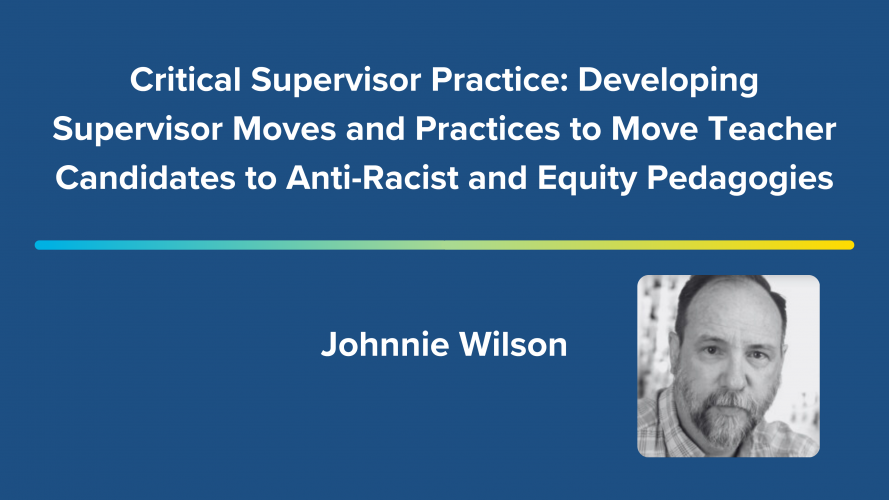 Critical Supervisor Practice: Developing Supervisor Moves and Practices to Move Teacher Candidates to Anti-Racist and Equity Pedagogies

Johnnie Wilson